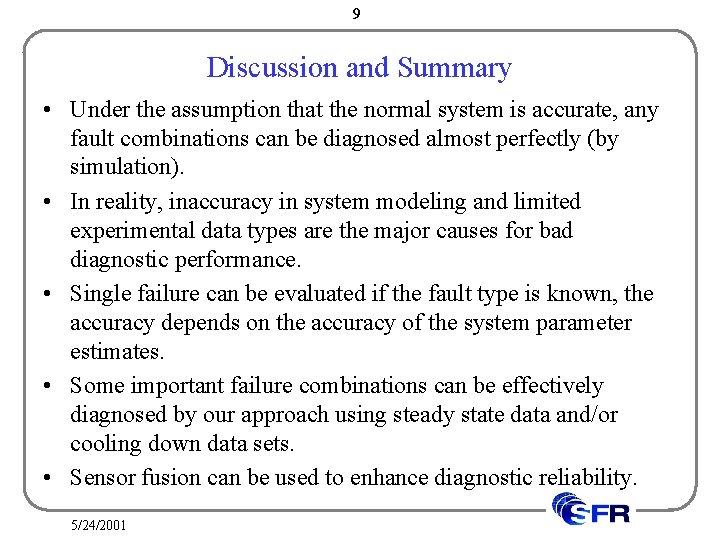 9

Discussion and Summary

• Under the assumption that the normal system is accurate, any fault combinations can be diagnosed almost perfectly (by simulation).

• In reality, inaccuracy in system modeling and limited experimental data types are the major causes for bad diagnostic performance.

• Single failure can be evaluated if the fault type is known, the accuracy depends on the accuracy of the system parameter estimates.

• Some important failure combinations can be effectively diagnosed by our approach using steady state data and/or cooling down data sets.

• Sensor fusion can be used to enhance diagnostic reliability.

5/24/2001

SFR